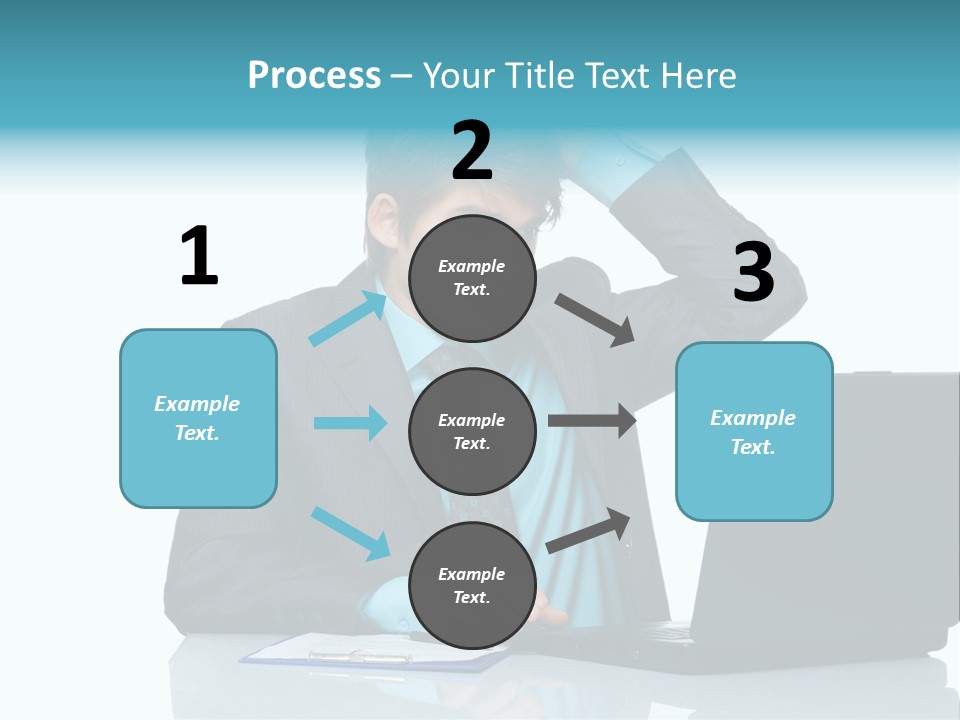 Process – Your Title Text Here

1

Example Text.

2

Example Text.

Example Text.

Example Text.

3

Example Text.